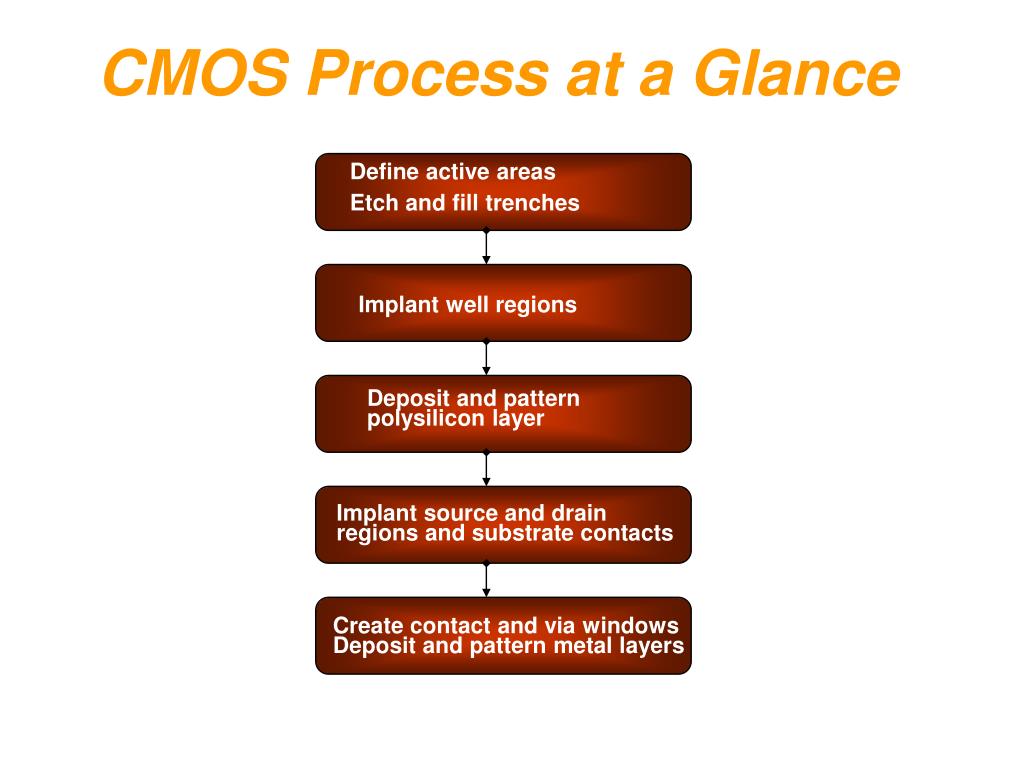 CMOS Process at a Glance

Define active areas
Etch and fill trenches

Implant well regions

Deposit and pattern polysilicon layer

Implant source and drain regions and substrate contacts

Create contact and via windows
Deposit and pattern metal layers